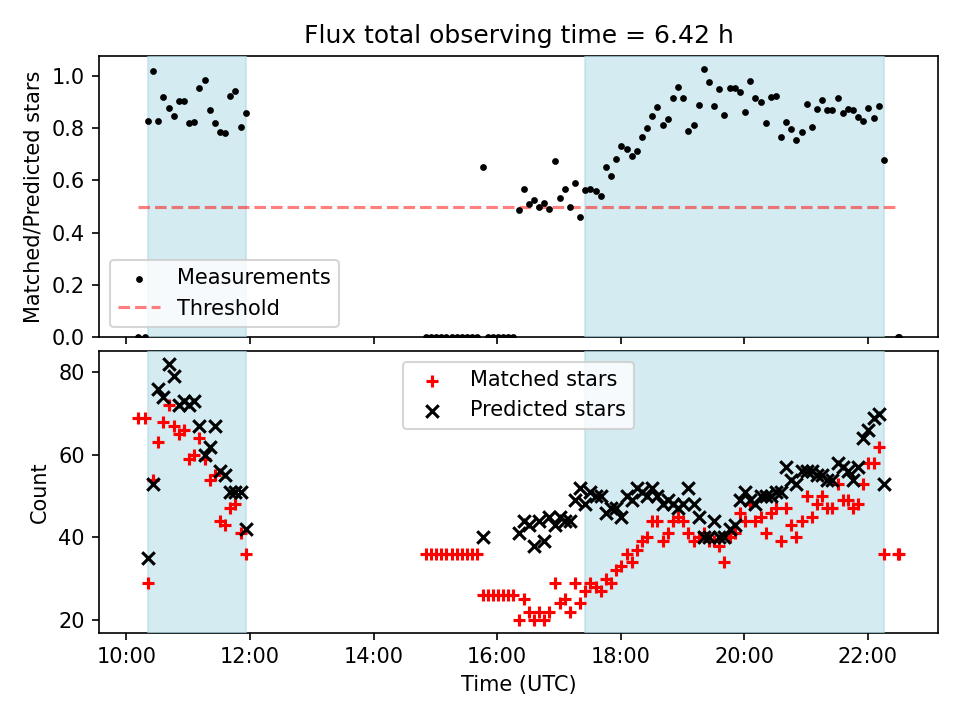 Flux total observing time = 6.42 h

Matched/Predicted stars

1.0
0.8
0.6
0.4
0.2
0.0

Measurements
Threshold

Count

80
60
40
20

Matched stars
Predicted stars

10:00
12:00
14:00
16:00
18:00
20:00
22:00

Time (UTC)